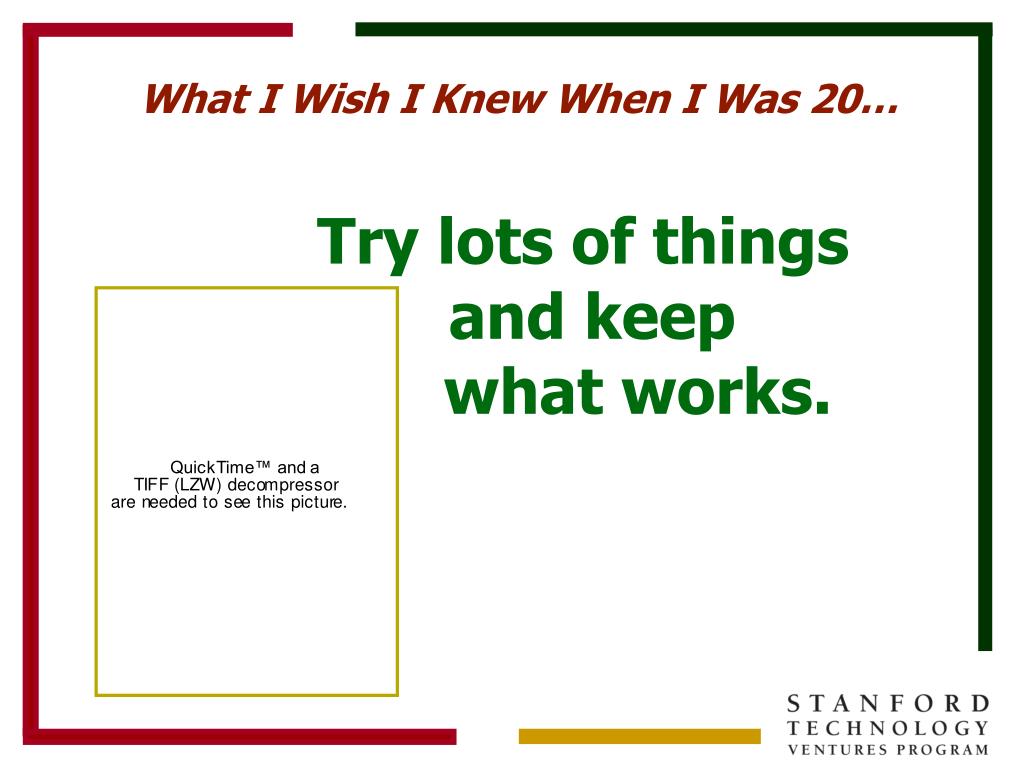 What I Wish I Knew When I Was 20…

Try lots of things and keep what works.

QuickTime™ and a TIFF (LZW) decompressor are needed to see this picture.

STANFORD
TECHNOLOGY
VENTURES PROGRAM